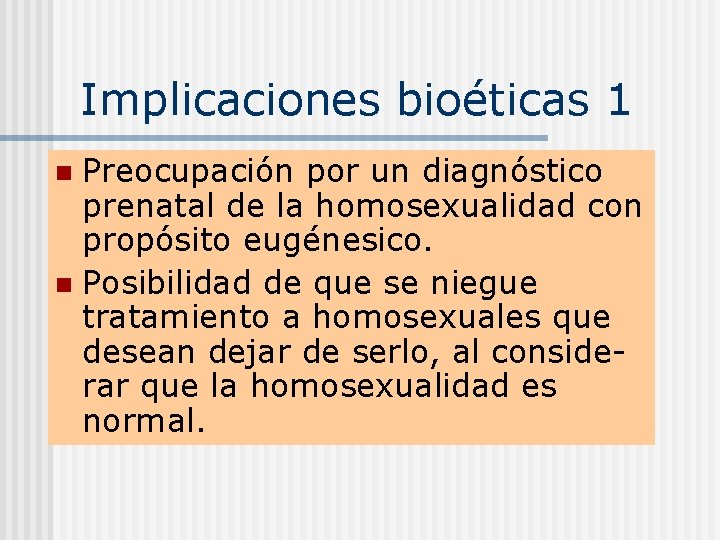 Implicaciones bioéticas 1

- Preocupación por un diagnóstico prenatal de la homosexualidad con propósito eugénesico.
- Posibilidad de que se niegue tratamiento a homosexuales que desean dejar de serlo, al considerar que la homosexualidad es normal.